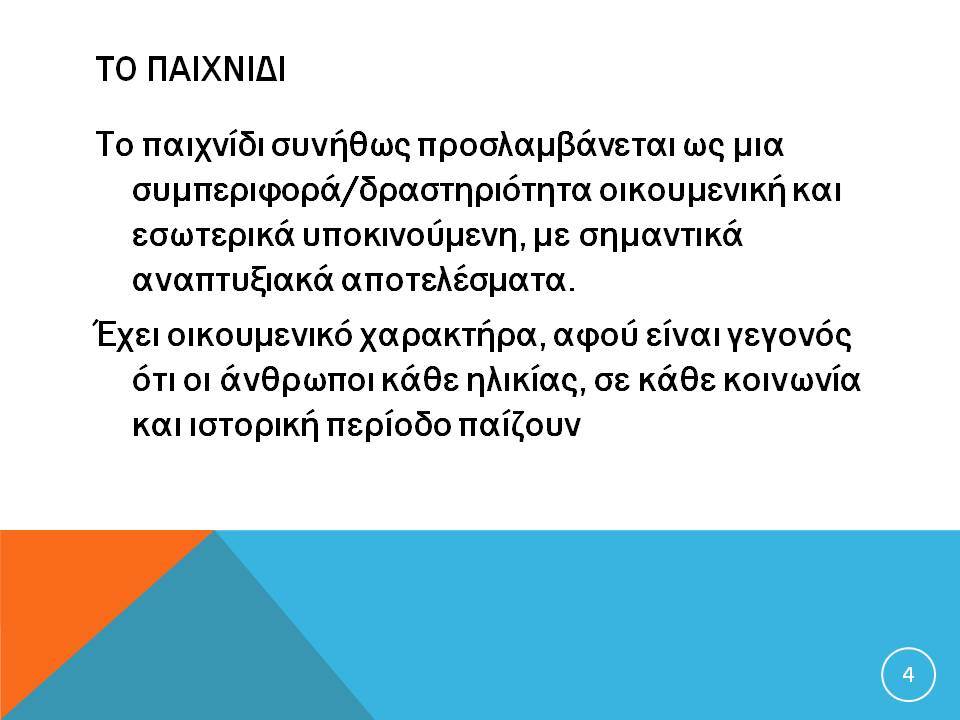 ΤΟ ΠΑΙΧΝΙΔΙ

Το παιχνίδι συνήθως προσλαμβάνεται ως μια συμπεριφορά/δραστηριότητα οικουμενική και εσωτερικά υποκινούμενη, με σημαντικά αναπτυξιακά αποτελέσματα.

Έχει οικουμενικό χαρακτήρα, αφού είναι γεγονός ότι οι άνθρωποι κάθε ηλικίας, σε κάθε κοινωνία και ιστορική περίοδο παίζουν

4